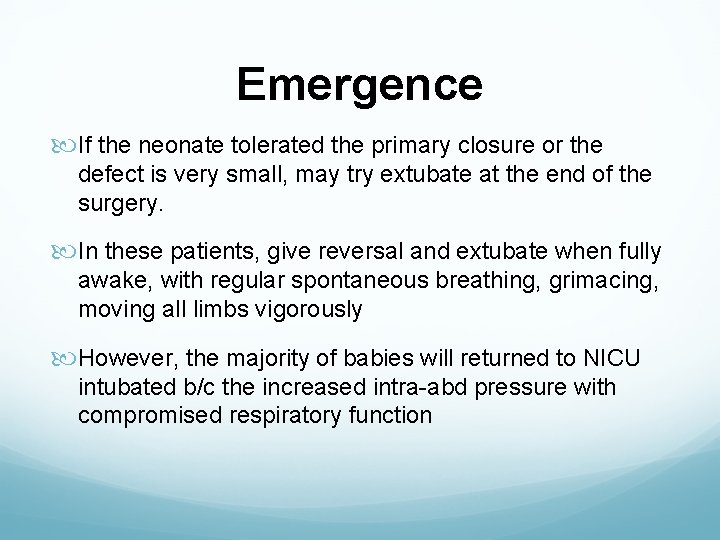 Emergence

If the neonate tolerated the primary closure or the defect is very small, may try extubate at the end of the surgery.

In these patients, give reversal and extubate when fully awake, with regular spontaneous breathing, grimacing, moving all limbs vigorously

However, the majority of babies will returned to NICU intubated b/c the increased intra-abd pressure with compromised respiratory function